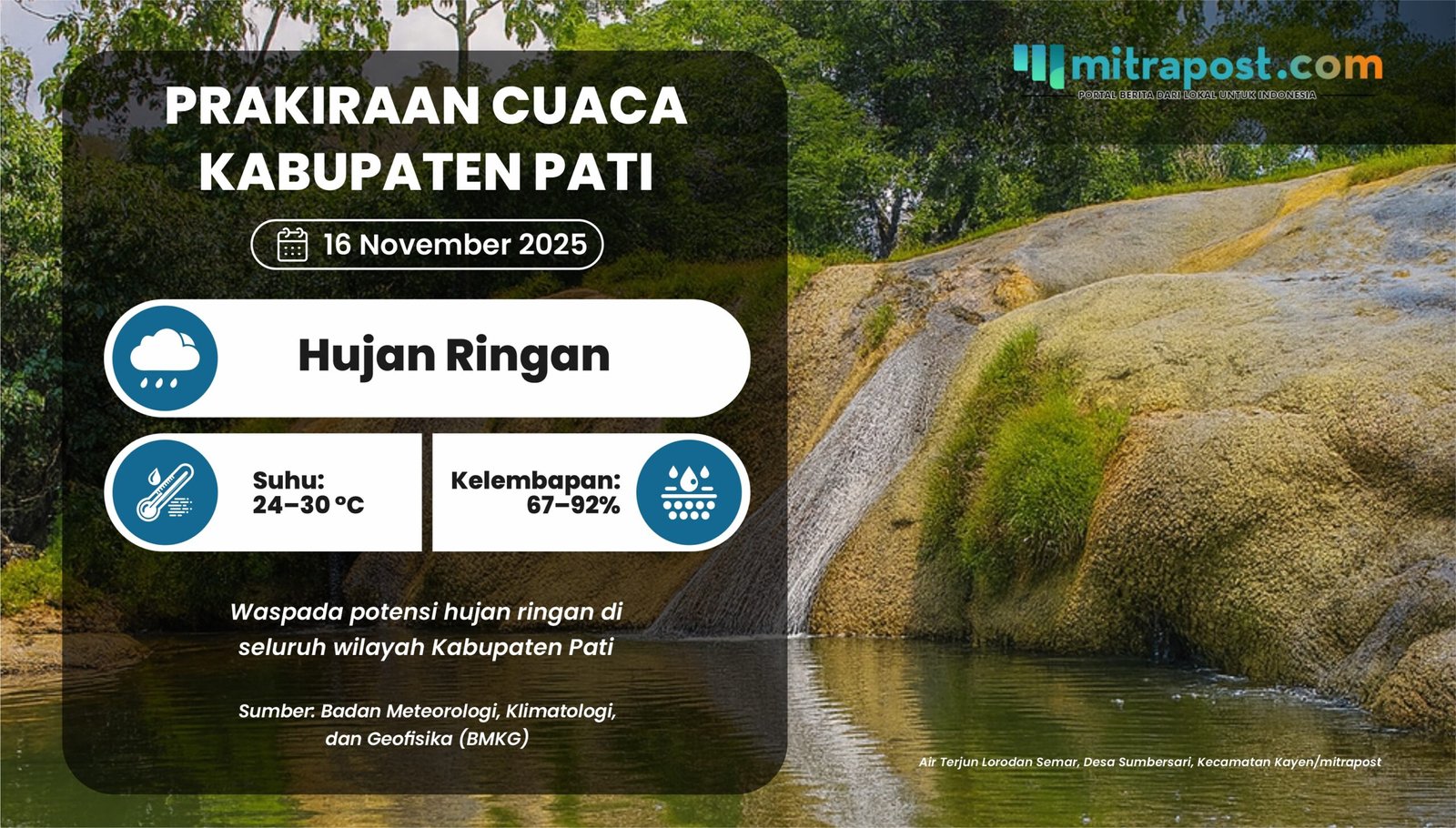 mitrapost.com
PORTAL BERITA DARI LOKAL UNTUK INDONESIA

PRAKIRAAN CUACA KABUPATEN PATI

16 November 2025

Hujan Ringan

Suhu:
24–30 °C

Kelembapan:
67–92%

Waspada potensi hujan ringan di seluruh wilayah Kabupaten Pati

Sumber: Badan Meteorologi, Klimatologi, dan Geofisika (BMKG)

Air Terjun Lorodan Semar, Desa Sumbersari, Kecamatan Kayen/mitrapost